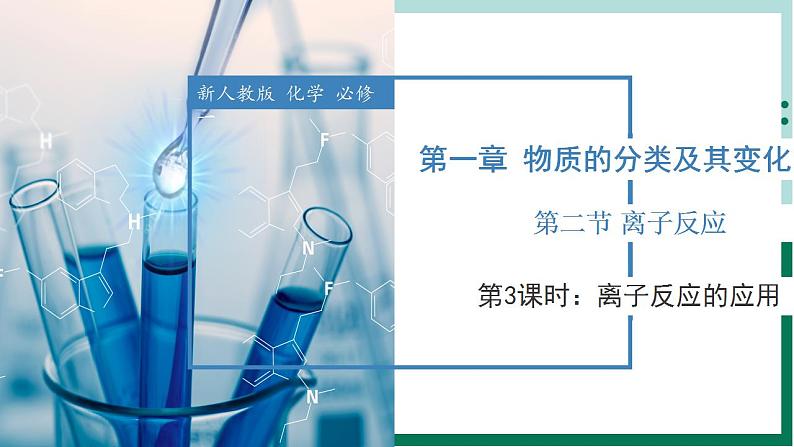 新人教版 化学 必修

第一章 物质的分类及其变化

第二节 离子反应

第3课时：离子反应的应用